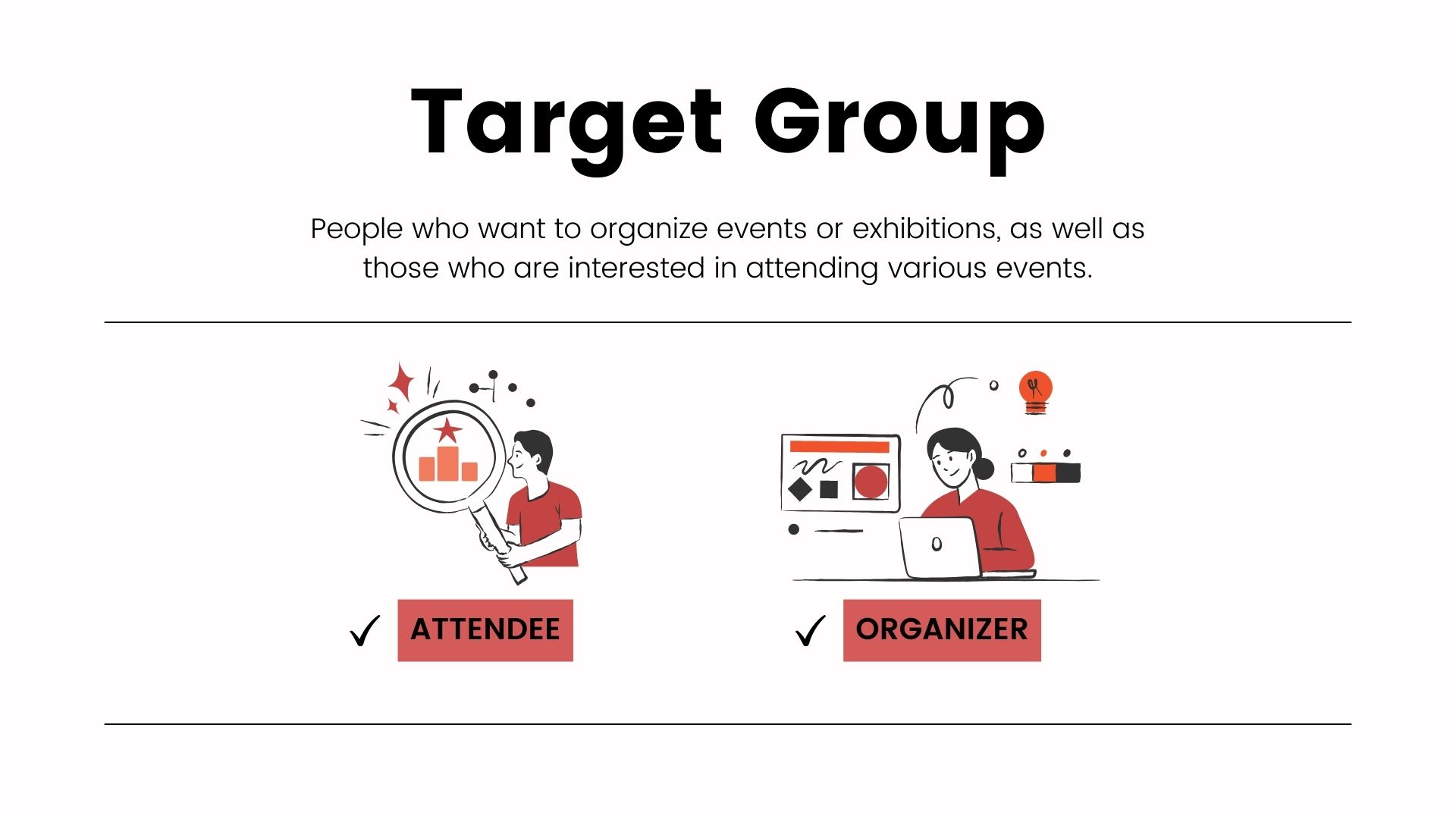 Target Group

People who want to organize events or exhibitions, as well as those who are interested in attending various events.

✓ ATTENDEE

✓ ORGANIZER